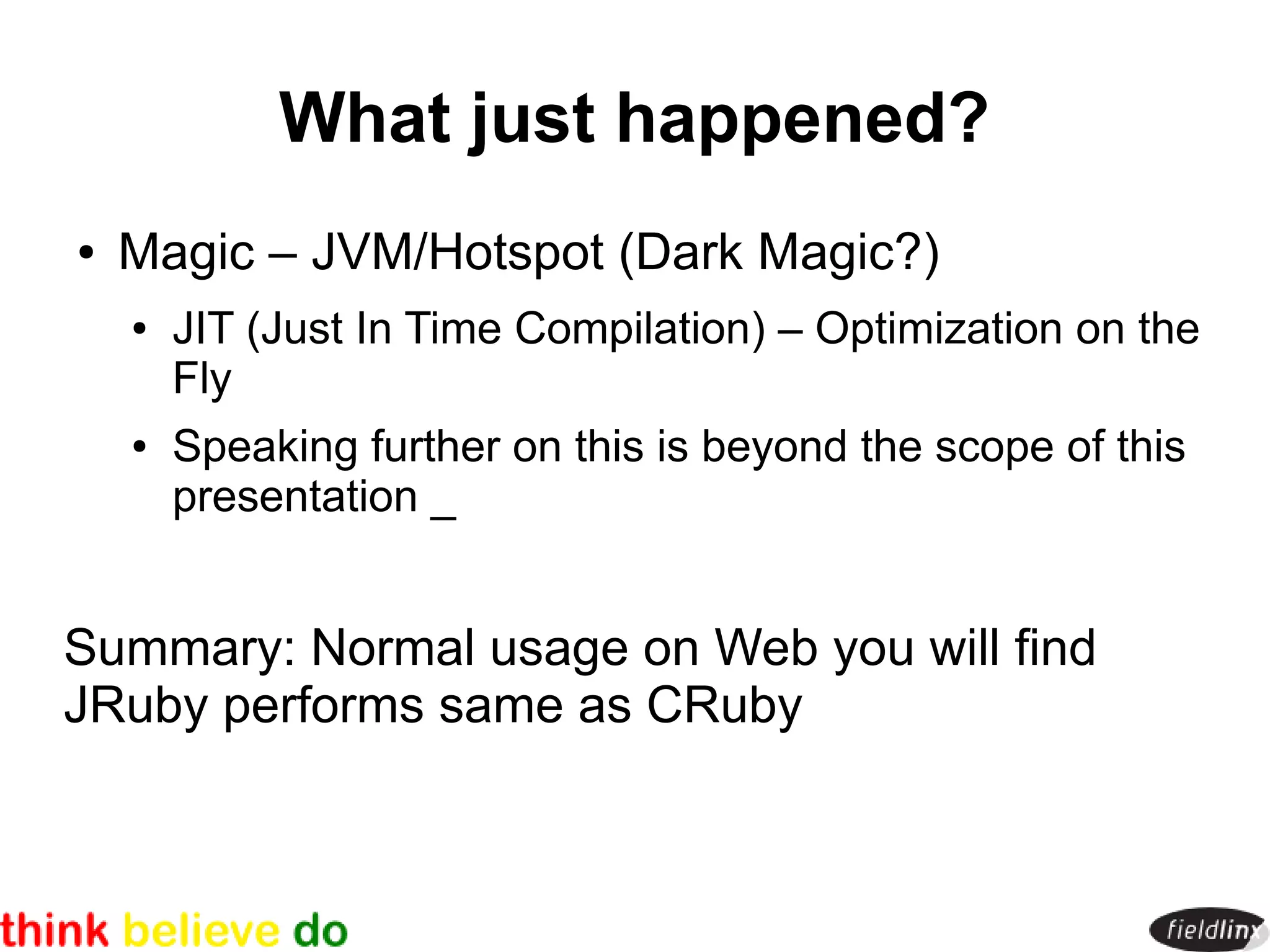 What just happened?

• Magic – JVM/Hotspot (Dark Magic?)
  • JIT (Just In Time Compilation) – Optimization on the Fly
  • Speaking further on this is beyond the scope of this presentation _

Summary: Normal usage on Web you will find JRuby performs same as CRuby

think believe do

fieldlinx